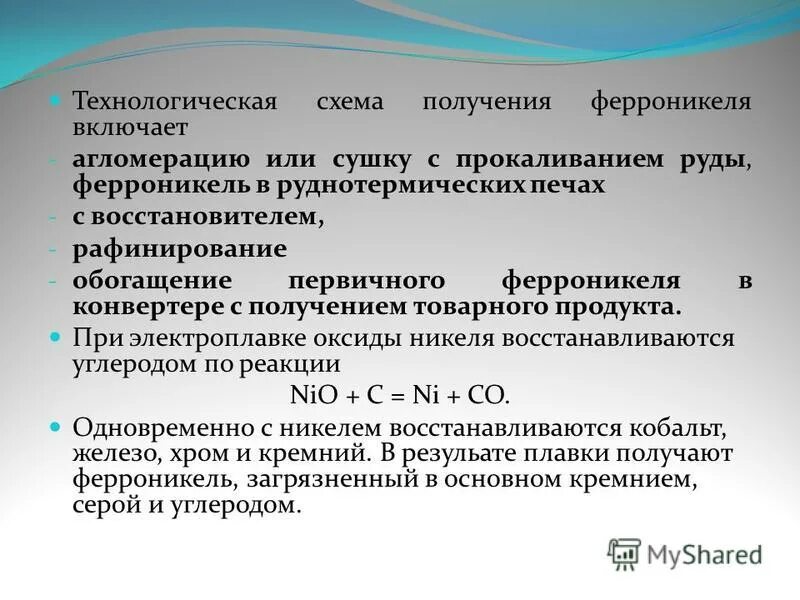 Технологическая схема получения ферроникеля включает

- агломерацию или сушку с прокаливанием руды, ферроникель в руднотермических печах
- с восстановителем,
- рафинирование
- обогащение первичного ферроникеля в конвертере с получением товарного продукта.

При электроплавке оксиды никеля восстанавливаются углеродом по реакции

$NiO + C = Ni + CO$.

Одновременно с никелем восстанавливаются кобальт, железо, хром и кремний. В результате плавки получают ферроникель, загрязненный в основном кремнием, серой и углеродом.

MyShared